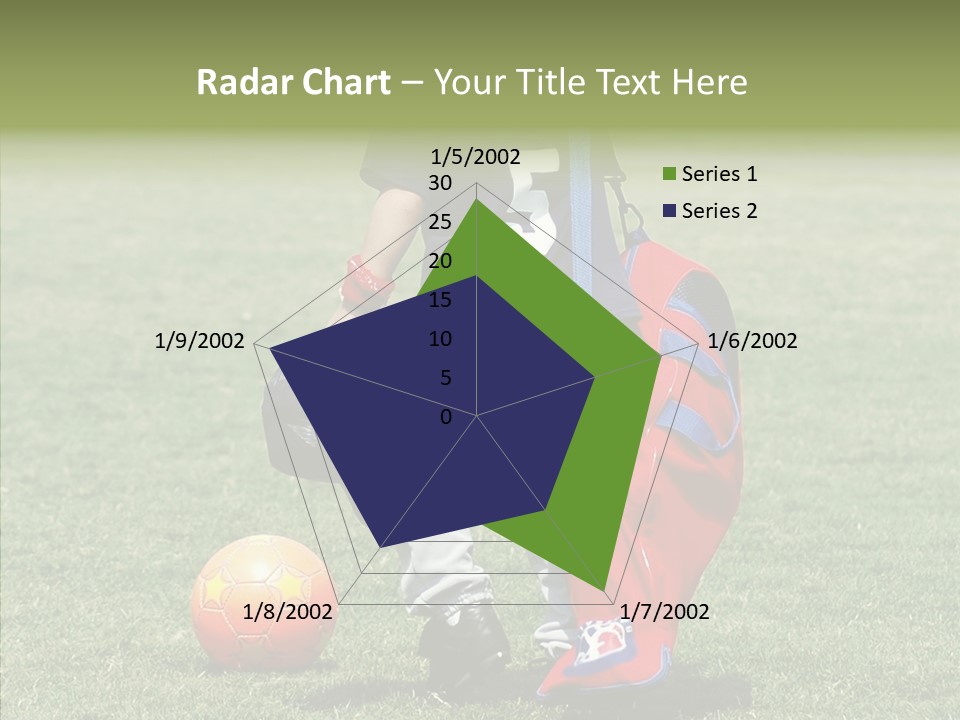 Radar Chart – Your Title Text Here

1/5/2002
30
25
20
15
10
5
0
1/6/2002
1/7/2002
1/8/2002
1/9/2002

Series 1
Series 2